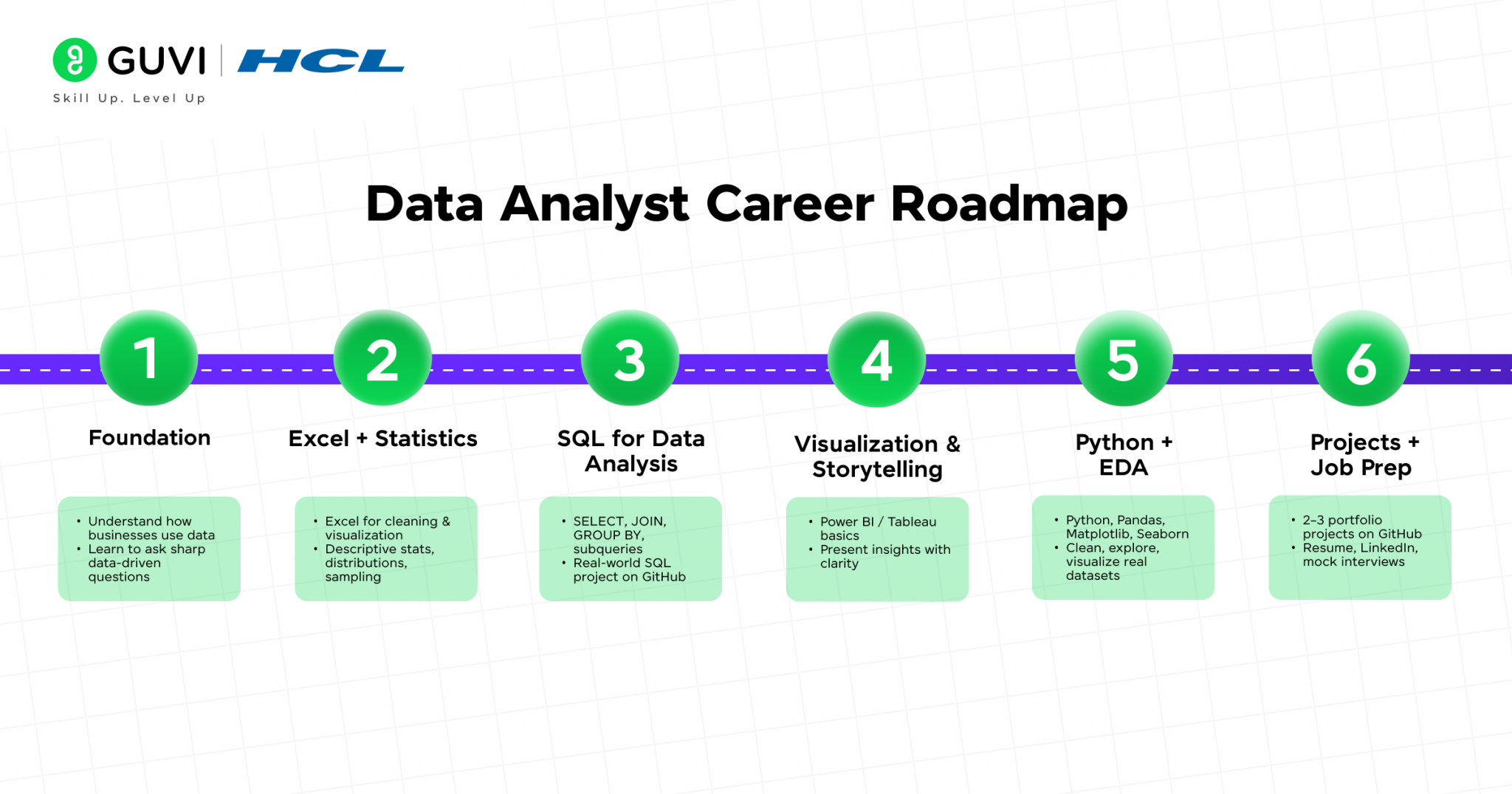 GUVI | HCL
Skill Up. Level Up

Data Analyst Career Roadmap

1
Foundation
• Understand how businesses use data
• Learn to ask sharp data-driven questions

2
Excel + Statistics
• Excel for cleaning & visualization
• Descriptive stats, distributions, sampling

3
SQL for Data Analysis
• SELECT, JOIN, GROUP BY, subqueries
• Real-world SQL project on GitHub

4
Visualization & Storytelling
• Power BI / Tableau basics
• Present insights with clarity

5
Python + EDA
• Python, Pandas, Matplotlib, Seaborn
• Clean, explore, visualize real datasets

6
Projects + Job Prep
• 2–3 portfolio projects on GitHub
• Resume, LinkedIn, mock interviews